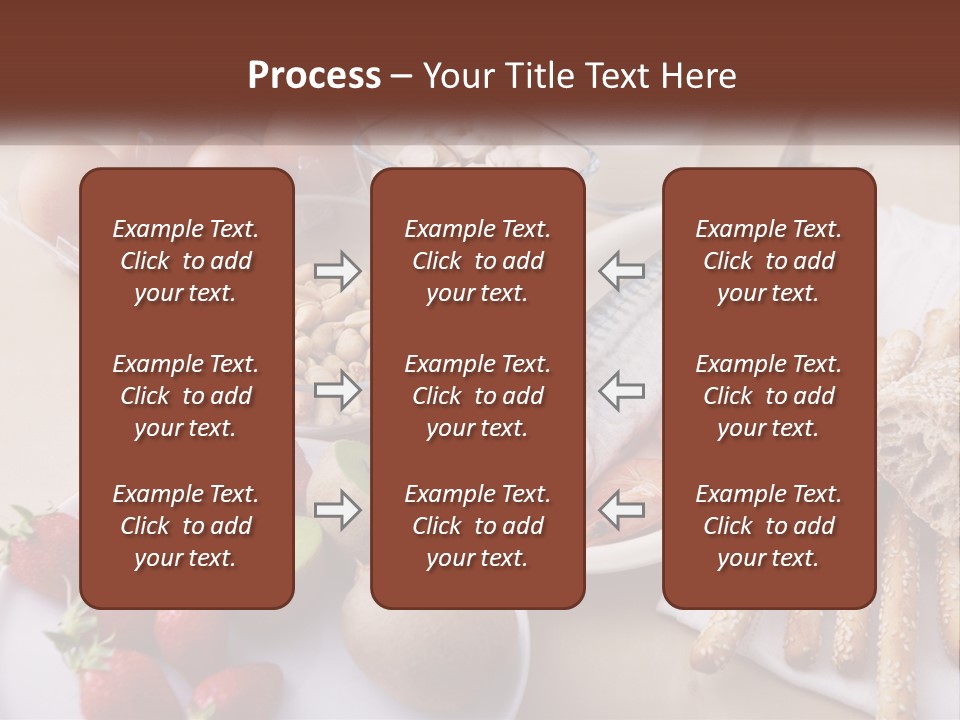 Process – Your Title Text Here

Example Text. Click to add your text.

Example Text. Click to add your text.

Example Text. Click to add your text.

Example Text. Click to add your text.

Example Text. Click to add your text.

Example Text. Click to add your text.

Example Text. Click to add your text.

Example Text. Click to add your text.

Example Text. Click to add your text.